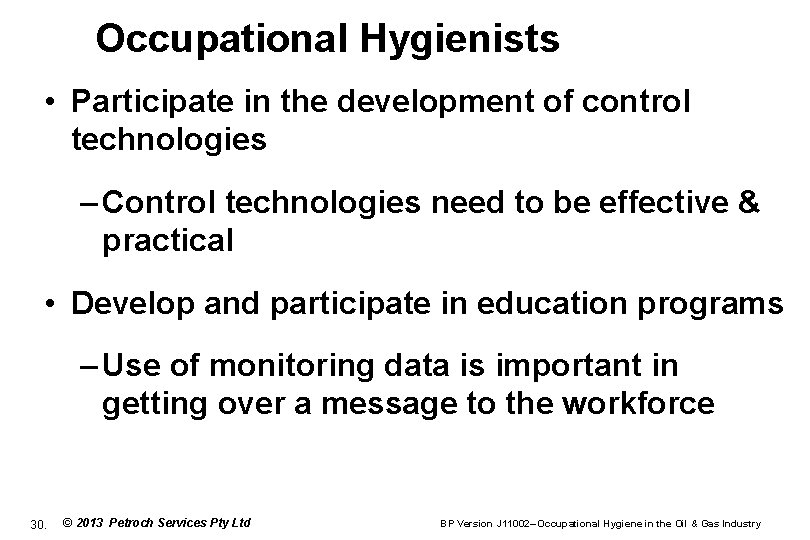 Occupational Hygienists

• Participate in the development of control technologies

– Control technologies need to be effective & practical

• Develop and participate in education programs

– Use of monitoring data is important in getting over a message to the workforce

30. © 2013 Petroch Services Pty Ltd BP Version J11002– Occupational Hygiene in the Oil & Gas Industry